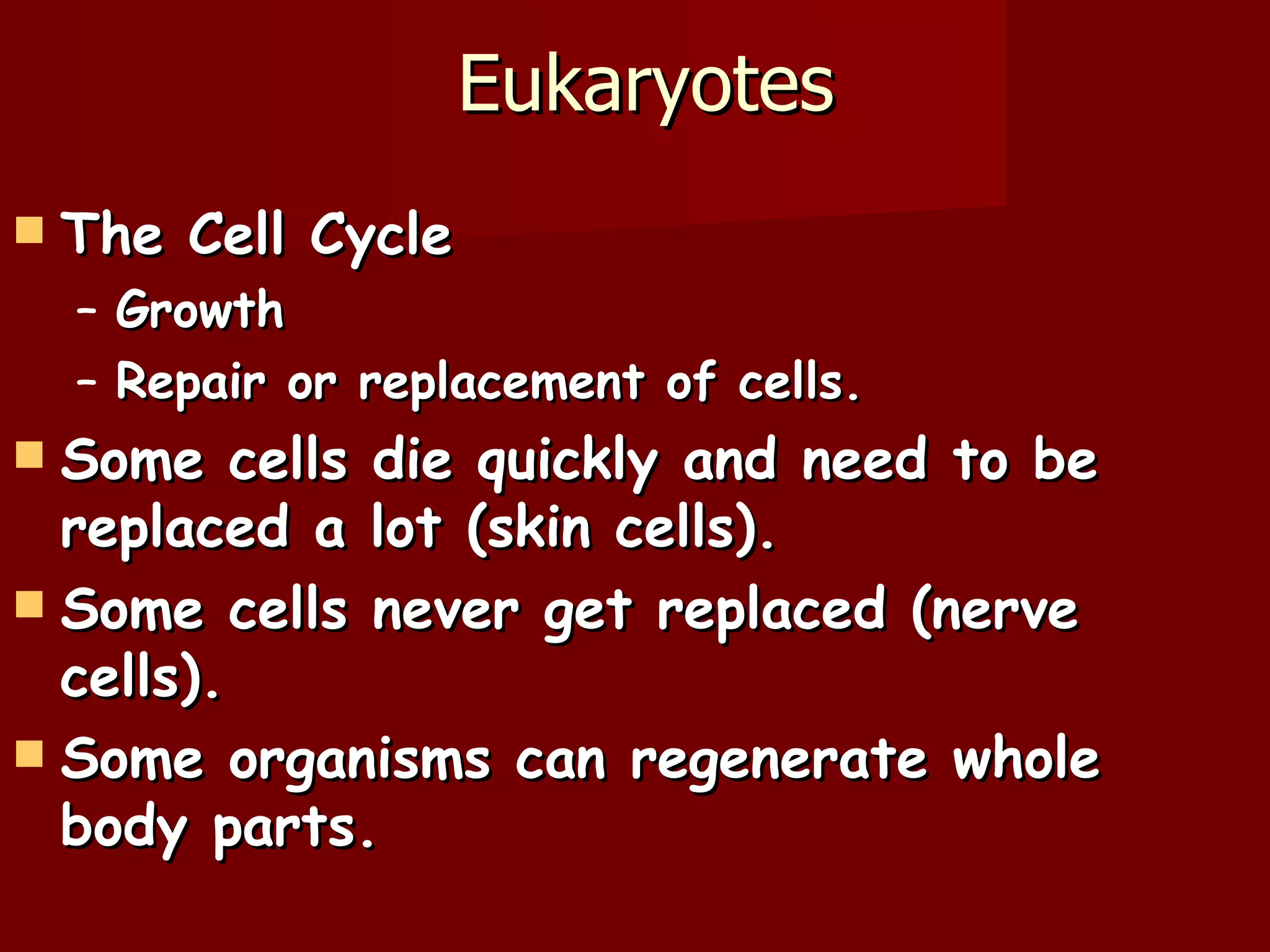 Eukaryotes

The Cell Cycle
– Growth
– Repair or replacement of cells.

Some cells die quickly and need to be replaced a lot (skin cells).

Some cells never get replaced (nerve cells).

Some organisms can regenerate whole body parts.